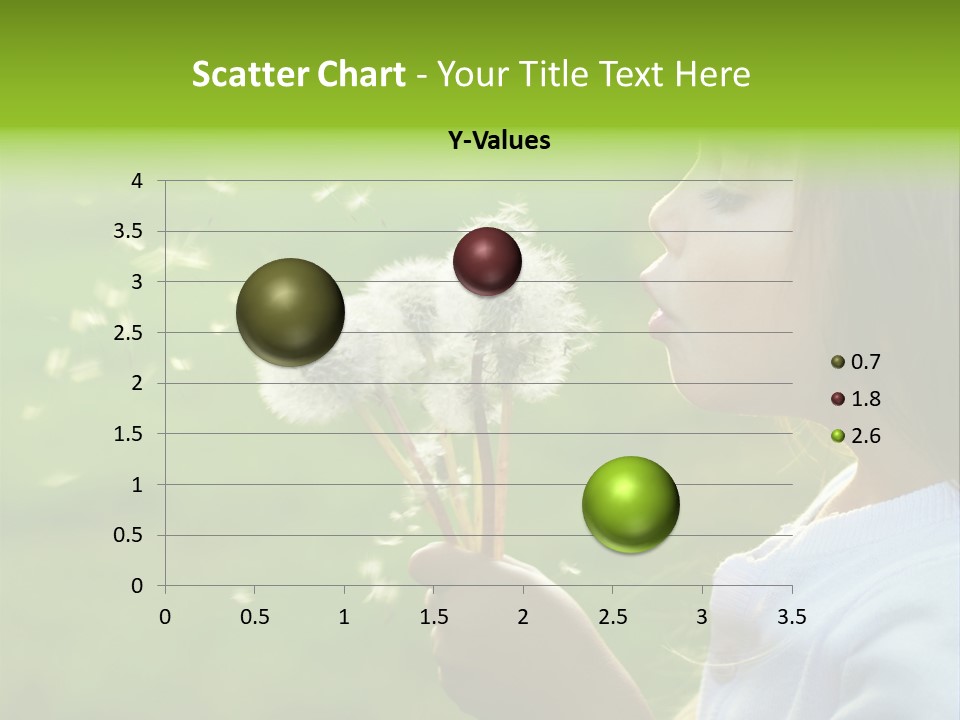 Scatter Chart - Your Title Text Here

Y-Values

4
3.5
3
2.5
2
1.5
1
0.5
0

0 0.5 1 1.5 2 2.5 3 3.5

0.7
1.8
2.6